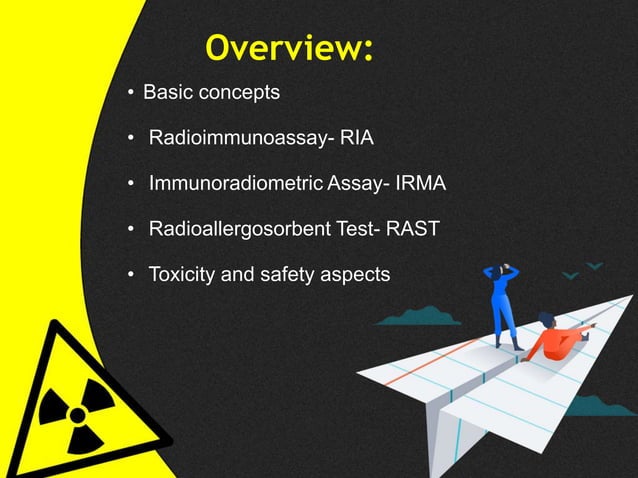 Overview:

• Basic concepts

• Radioimmunoassay- RIA

• Immunoradiometric Assay- IRMA

• Radioallergosorbent Test- RAST

• Toxicity and safety aspects